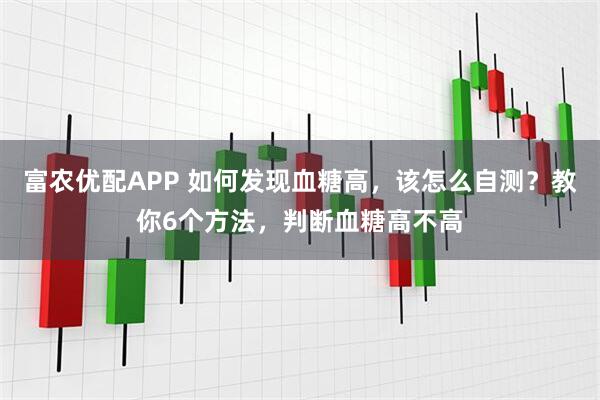 富农优配APP 如何发现血糖高，该怎么自测？教你6个方法，判断血糖高不高